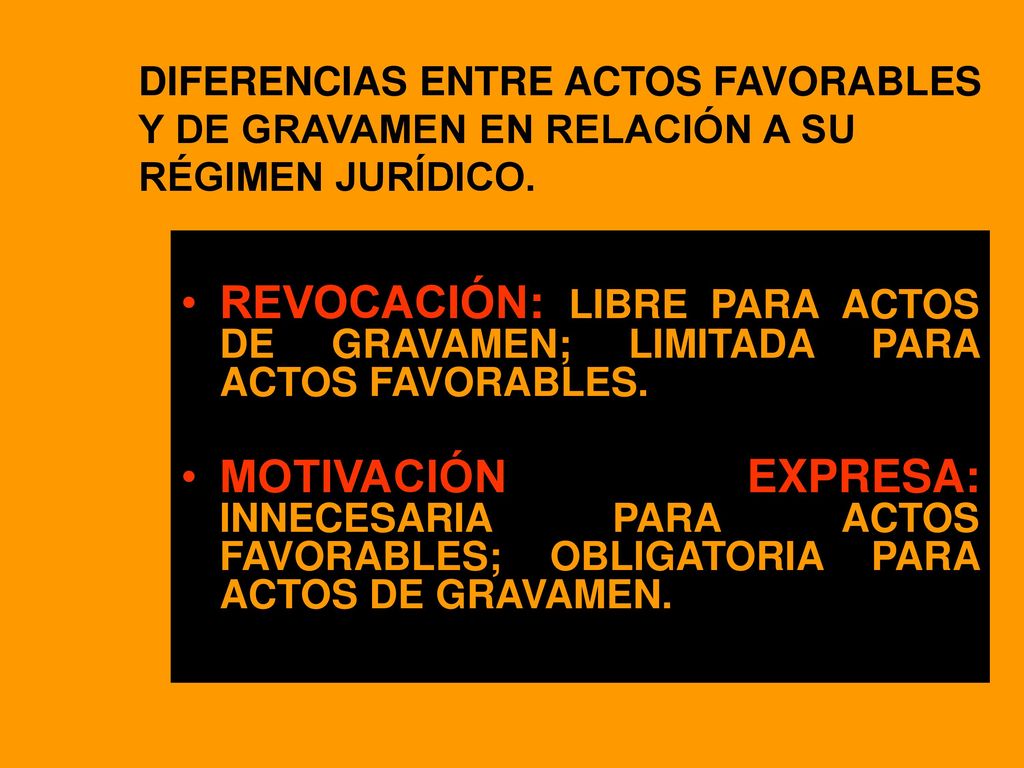 DIFERENCIAS ENTRE ACTOS FAVORABLES Y DE GRAVAMEN EN RELACIÓN A SU RÉGIMEN JURÍDICO.

• REVOCACIÓN: LIBRE PARA ACTOS DE GRAVAMEN; LIMITADA PARA ACTOS FAVORABLES.

• MOTIVACIÓN EXPRESA: INNECESARIA PARA ACTOS FAVORABLES; OBLIGATORIA PARA ACTOS DE GRAVAMEN.